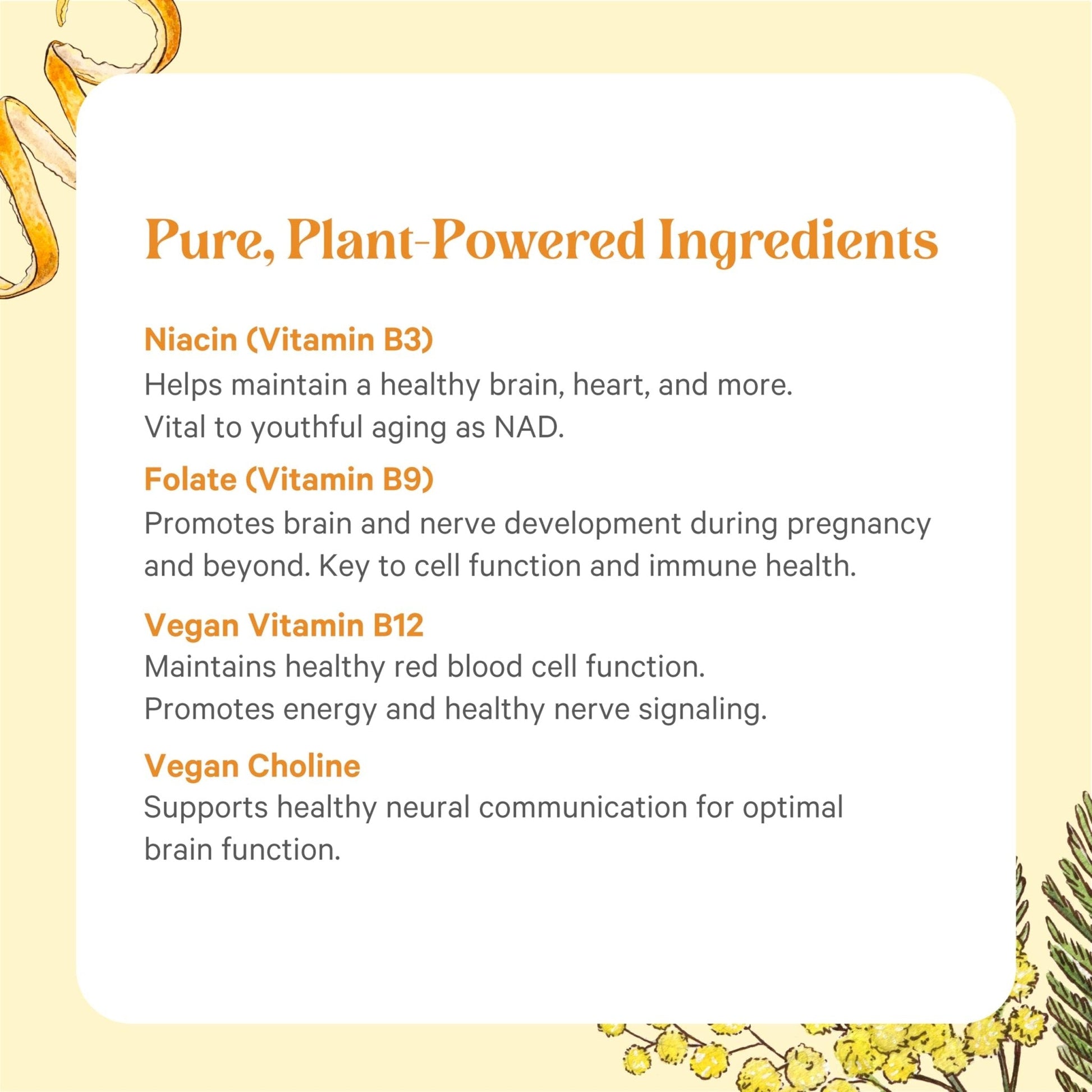 Pure, Plant-Powered Ingredients

Niacin (Vitamin B3)
Helps maintain a healthy brain, heart, and more. Vital to youthful aging as NAD.

Folate (Vitamin B9)
Promotes brain and nerve development during pregnancy and beyond. Key to cell function and immune health.

Vegan Vitamin B12
Maintains healthy red blood cell function. Promotes energy and healthy nerve signaling.

Vegan Choline
Supports healthy neural communication for optimal brain function.